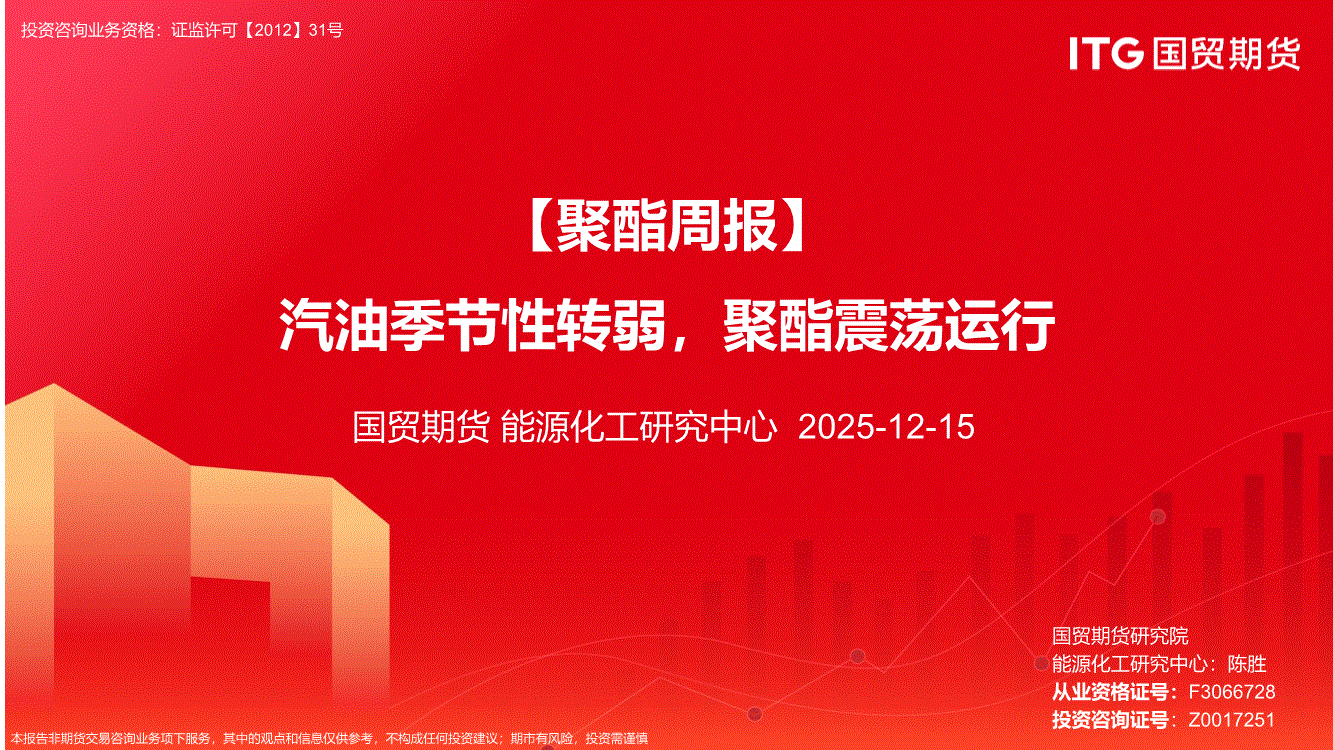 投资咨询业务资格：证监许可【2012】31号

ITG 国贸期货

【聚酯周报】

汽油季节性转弱，聚酯震荡运行

国贸期货 能源化工研究中心 2025-12-15

国贸期货研究院
能源化工研究中心：陈胜
从业资格证号：F3066728
投资咨询证号：Z0017251

本报告非期货交易咨询业务项下服务，其中的观点和信息仅供参考，不构成任何投资建议；期市有风险，投资需谨慎